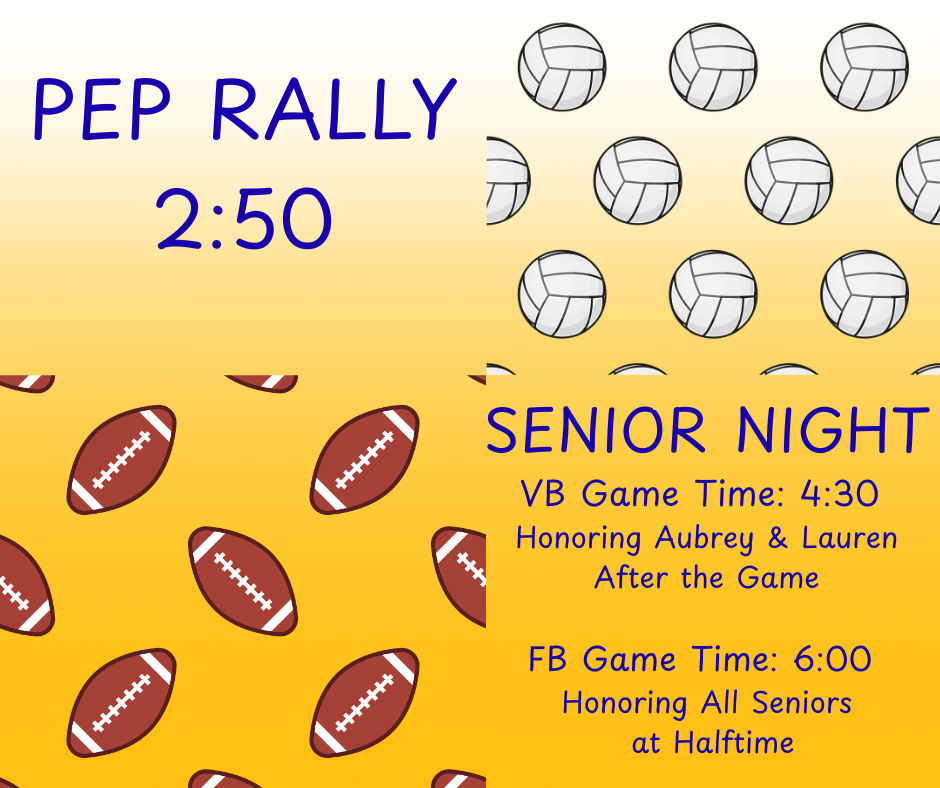 PEP RALLY
2:50

SENIOR NIGHT
VB Game Time: 4:30
Honoring Aubrey & Lauren
After the Game

FB Game Time: 6:00
Honoring All Seniors
at Halftime